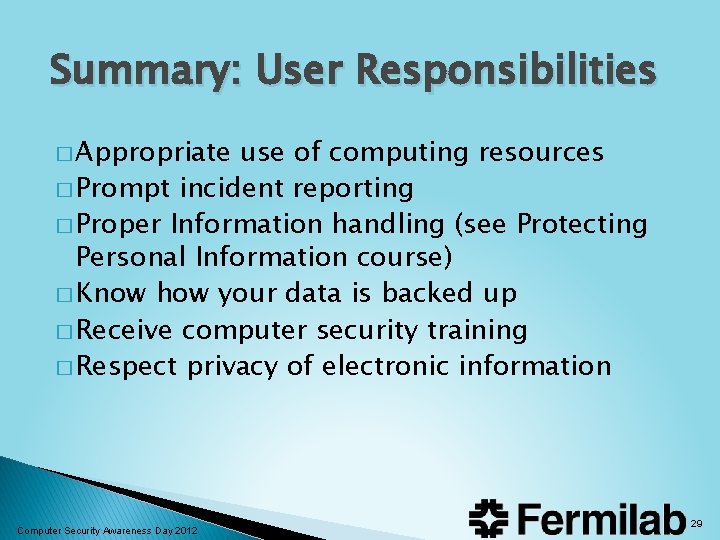 Summary: User Responsibilities

□ Appropriate use of computing resources
□ Prompt incident reporting
□ Proper Information handling (see Protecting Personal Information course)
□ Know how your data is backed up
□ Receive computer security training
□ Respect privacy of electronic information

Computer Security Awareness Day 2012

Fermilab

29